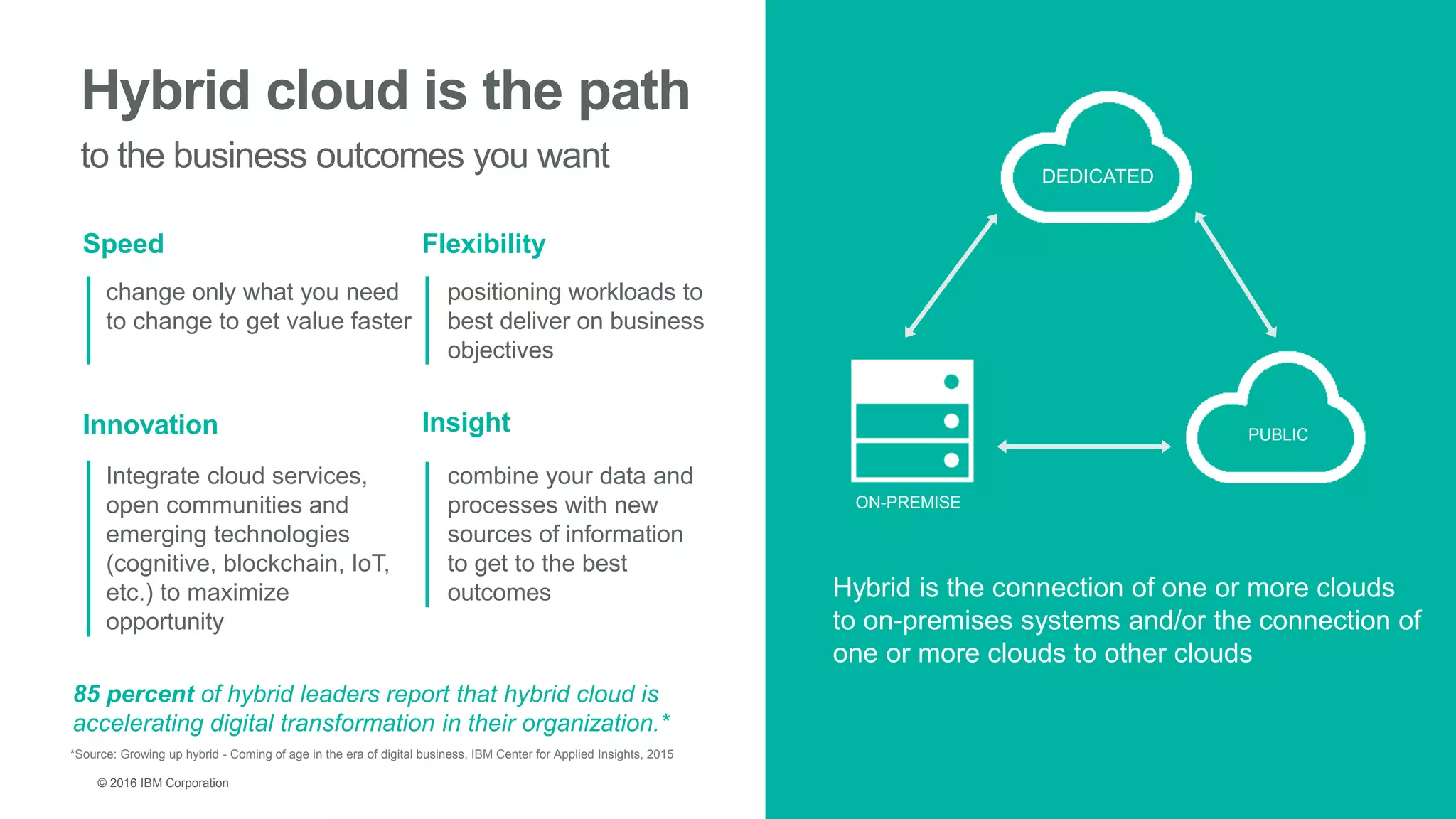 Hybrid cloud is the path

to the business outcomes you want

Speed

change only what you need to change to get value faster

Flexibility

positioning workloads to best deliver on business objectives

Innovation

Integrate cloud services, open communities and emerging technologies (cognitive, blockchain, IoT, etc.) to maximize opportunity

Insight

combine your data and processes with new sources of information to get to the best outcomes

85 percent of hybrid leaders report that hybrid cloud is accelerating digital transformation in their organization.*

*Source: Growing up hybrid - Coming of age in the era of digital business, IBM Center for Applied Insights, 2015

© 2016 IBM Corporation

DEDICATED

ON-PREMISE

PUBLIC

Hybrid is the connection of one or more clouds to on-premises systems and/or the connection of one or more clouds to other clouds